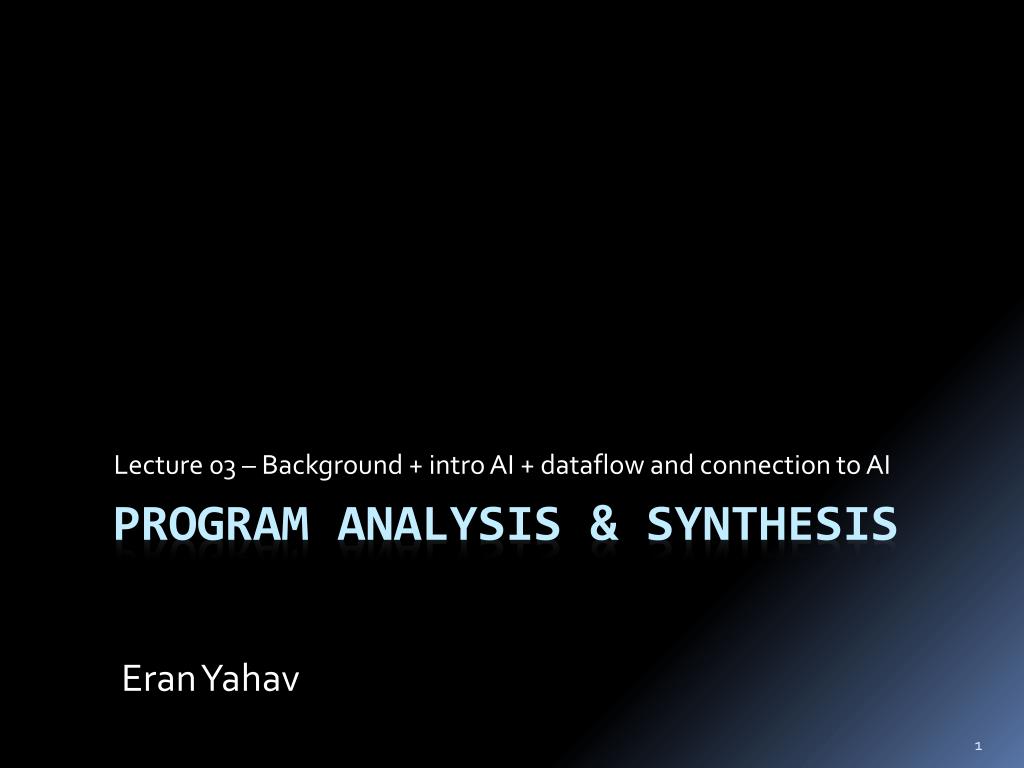 Lecture 03 – Background + intro AI + dataflow and connection to AI

PROGRAM ANALYSIS & SYNTHESIS

Eran Yahav

1